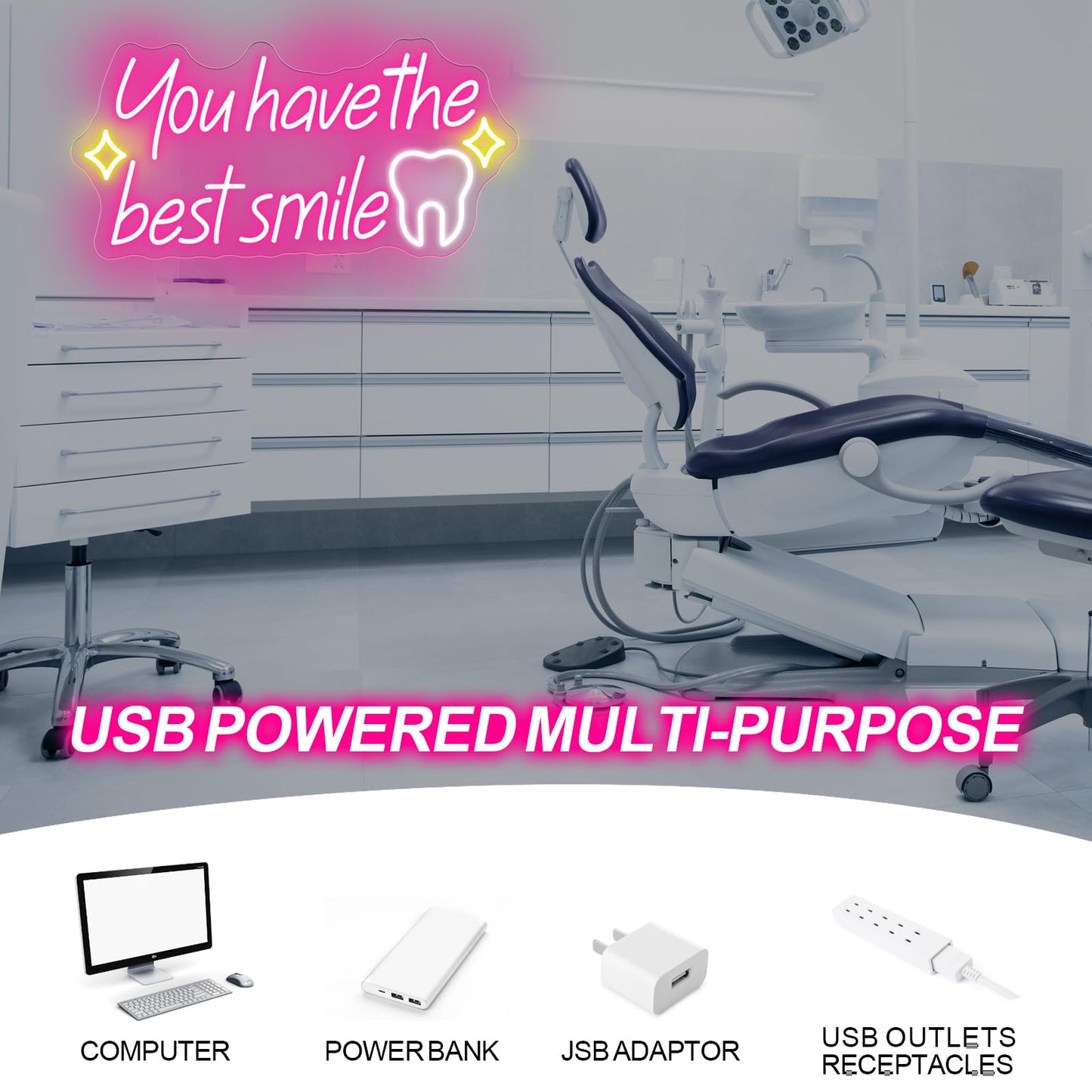 You have the best smile

USB POWERED MULTI-PURPOSE

COMPUTER

POWER BANK

JSB ADAPTOR

USB OUTLETS RECEPTACLES